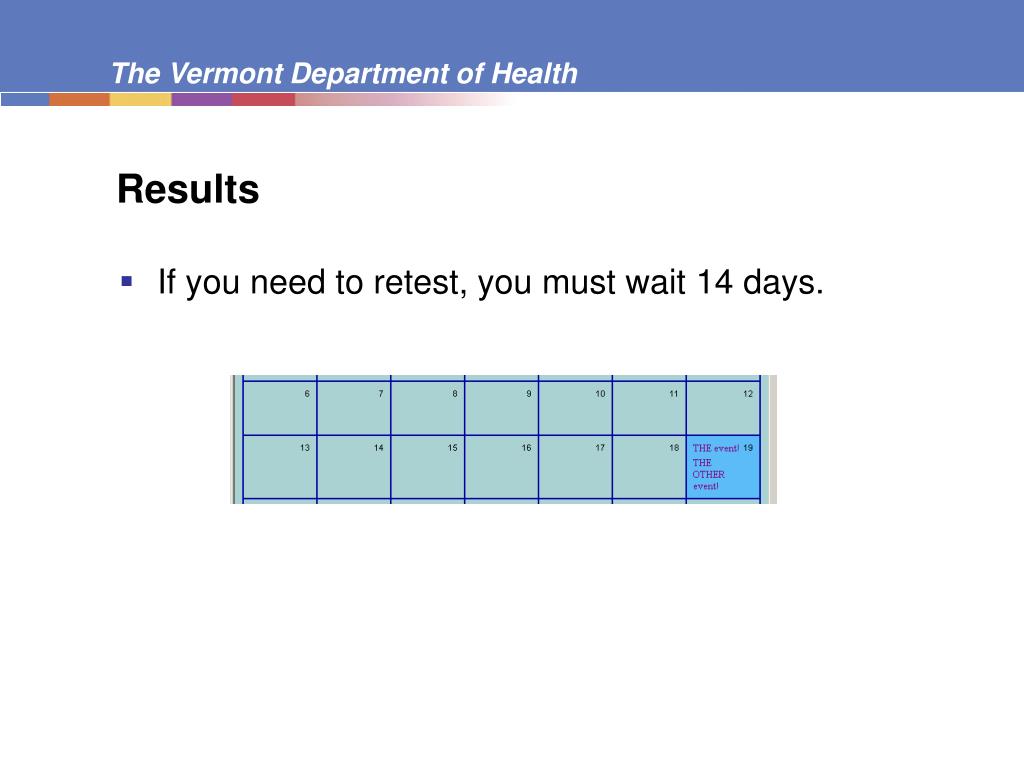 The Vermont Department of Health

Results

If you need to retest, you must wait 14 days.

| 6 | 7 | 8 | 9 | 10 | 11 | 12 |
|---|---|---|---|---|---|---|
| 13 | 14 | 15 | 16 | 17 | 18 | THE event! 19 THE OTHER event! |